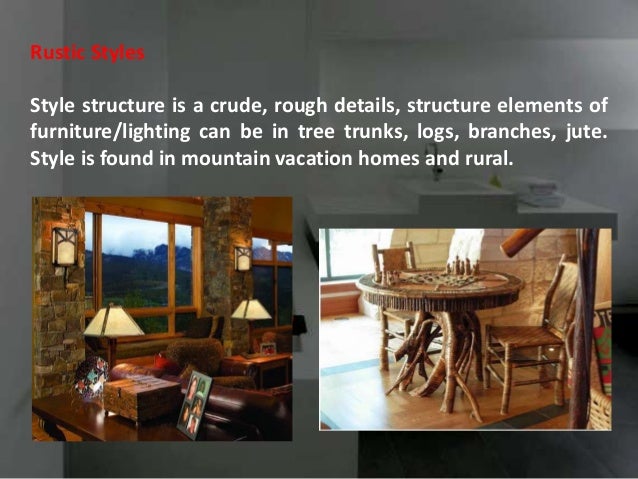 Rustic Styles

Style structure is a crude, rough details, structure elements of furniture/lighting can be in tree trunks, logs, branches, jute. Style is found in mountain vacation homes and rural.